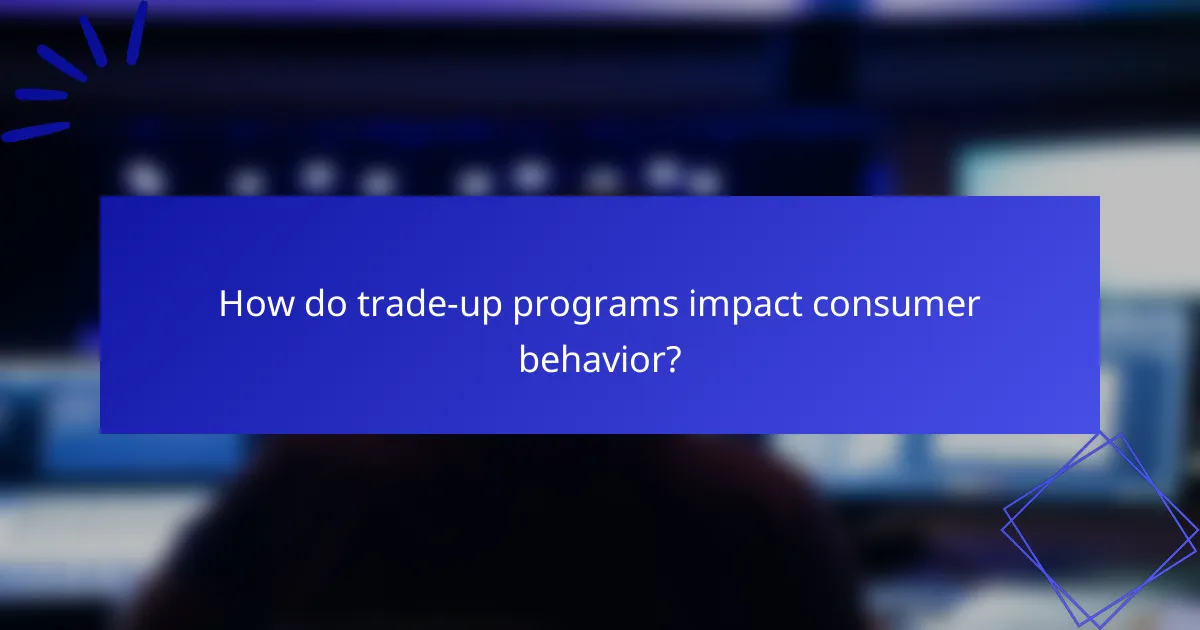 How do trade-up programs impact consumer behavior?